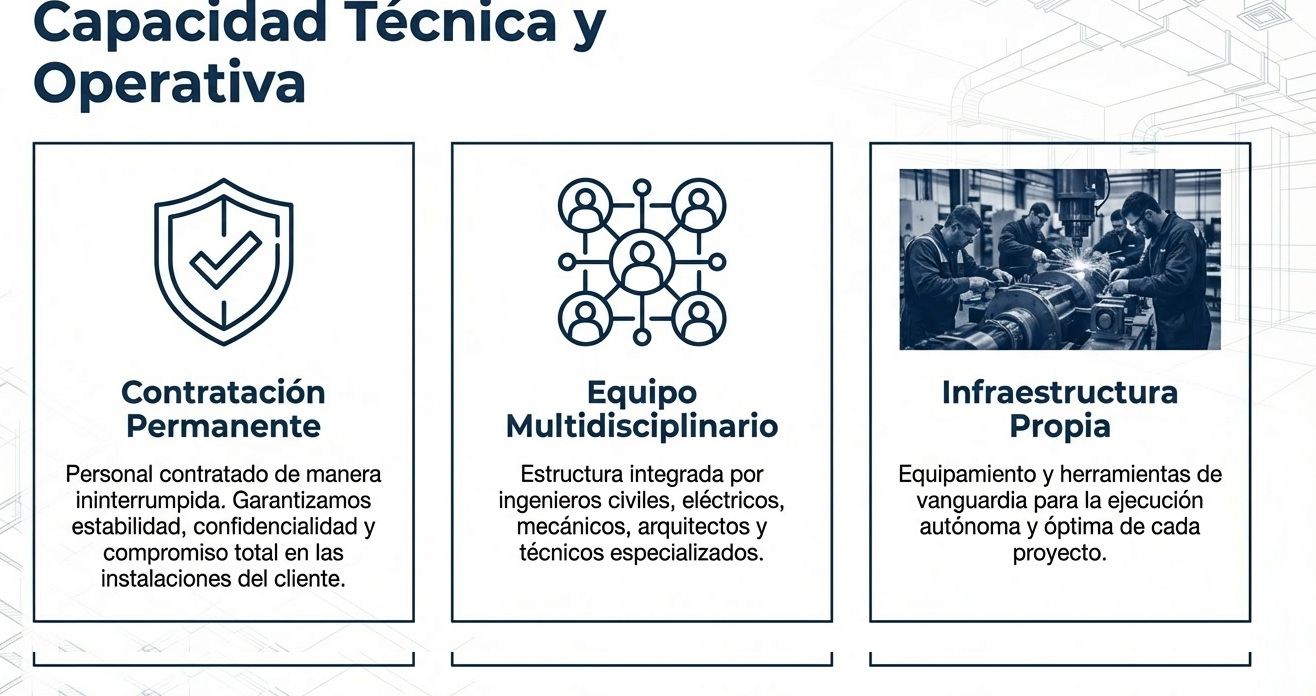 Capacidad Técnica y Operativa

Contratación Permanente

Personal contratado de manera ininterrumpida. Garantizamos estabilidad, confidencialidad y compromiso total en las instalaciones del cliente.

Equipo Multidisciplinario

Estructura integrada por ingenieros civiles, eléctricos, mecánicos, arquitectos y técnicos especializados.

Infraestructura Propia

Equipamiento y herramientas de vanguardia para la ejecución autónoma y óptima de cada proyecto.